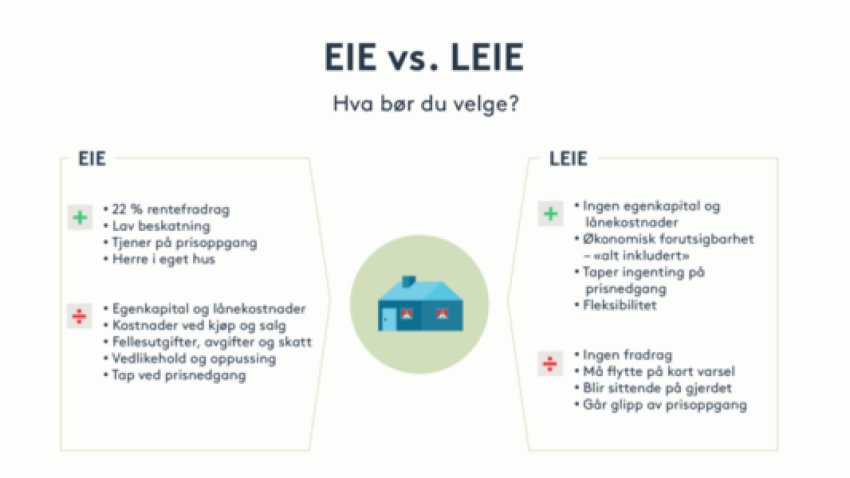 EIE vs. LEIE

Hva bør du velge?

EIE

+
• 22 % rentefradrag
• Lav beskatning
• Tjener på prisoppgang
• Herre i eget hus

÷
• Egenkapital og lånekostnader
• Kostnader ved kjøp og salg
• Fellesutgifter, avgifter og skatt
• Vedlikehold og oppussing
• Tap ved prisnedgang

LEIE

+
• Ingen egenkapital og lånekostnader
• Økonomisk forutsigbarhet – «alt inkludert»
• Taper ingenting på prisnedgang
• Fleksibilitet

÷
• Ingen fradrag
• Må flytte på kort varsel
• Blir sittende på gjerdet
• Går glipp av prisoppgang